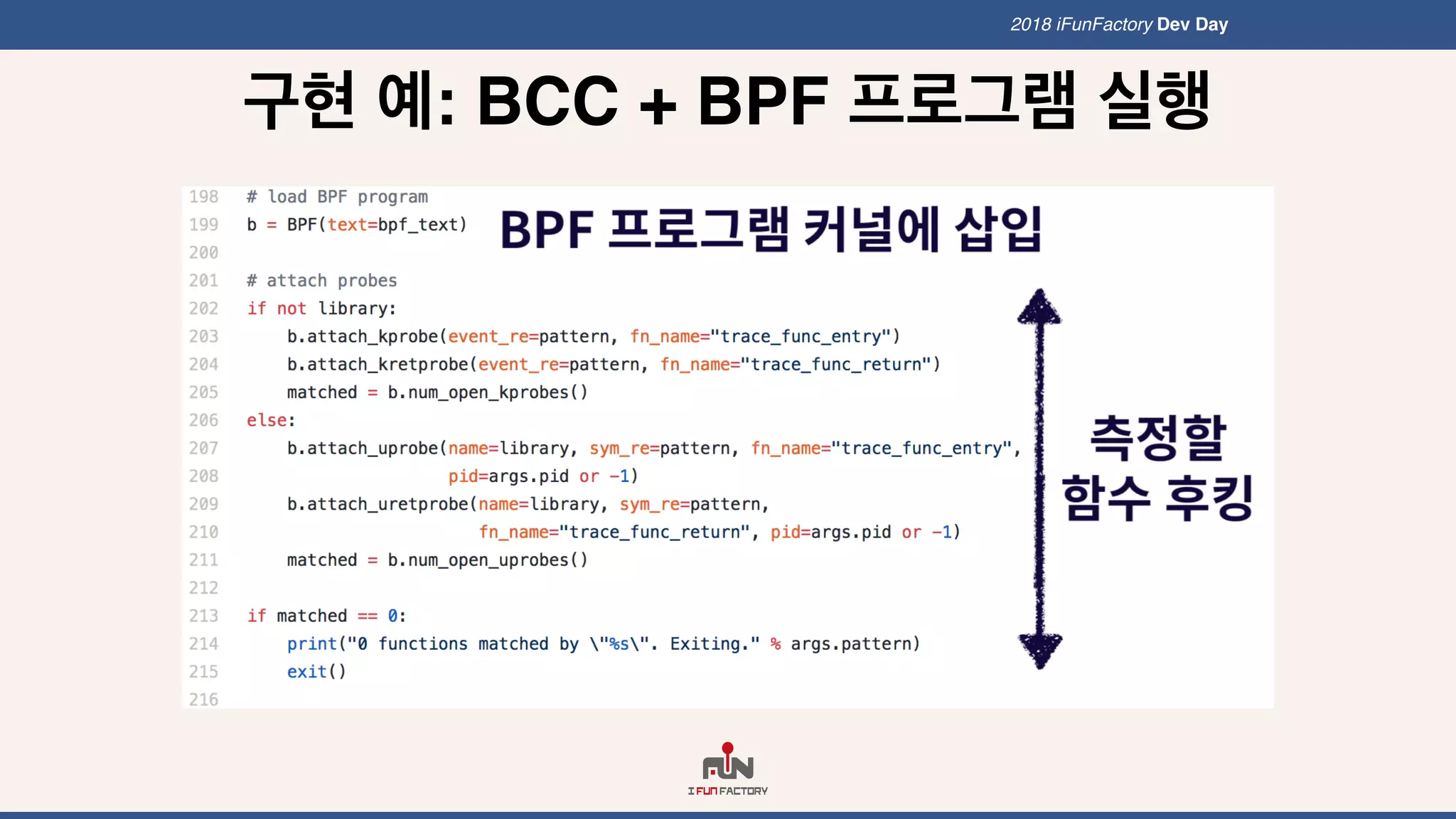 2018 iFunFactory Dev Day

구현 예: BCC + BPF 프로그램 실행

198 # load BPF program
199 b = BPF(text=bpf_text)
200
201 # attach probes
202 if not library:
203     b.attach_kprobe(event_re=pattern, fn_name="trace_func_entry")
204     b.attach_kretprobe(event_re=pattern, fn_name="trace_func_return")
205     matched = b.num_open_kprobes()
206 else:
207     b.attach_uprobe(name=library, sym_re=pattern, fn_name="trace_func_entry",
208                     pid=args.pid or -1)
209     b.attach_uretprobe(name=library, sym_re=pattern,
210                        fn_name="trace_func_return", pid=args.pid or -1)
211     matched = b.num_open_uprobes()
212
213 if matched == 0:
214     print("0 functions matched by \"%s\". Exiting." % args.pattern)
215     exit()
216

BPF 프로그램 커널에 삽입

측정할 함수 후킹

FUN
I FUN FACTORY